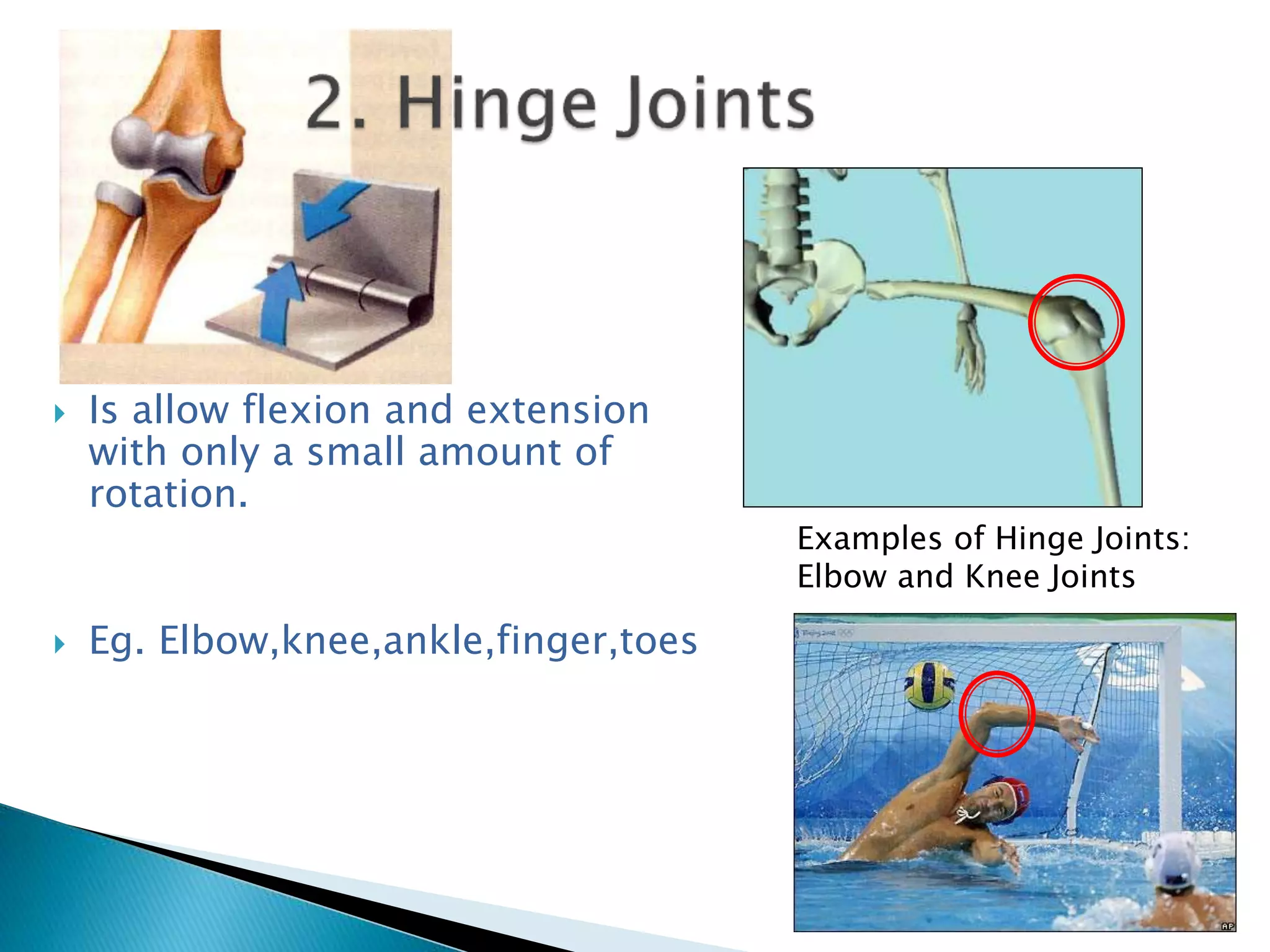 2. Hinge Joints

Is allow flexion and extension with only a small amount of rotation.

Eg. Elbow,knee,ankle,finger,toes

Examples of Hinge Joints: Elbow and Knee Joints

AP